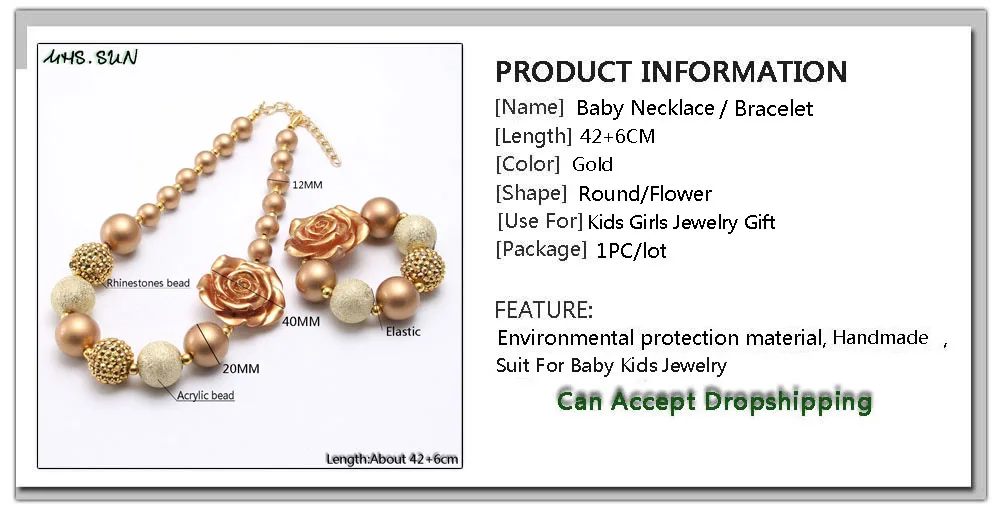 MHS.SUN

12MM

Rhinestones bead

40MM

Elastic

20MM

Acrylic bead

Length:About 42+6cm

PRODUCT INFORMATION
[Name] Baby Necklace / Bracelet
[Length] 42+6CM
[Color] Gold
[Shape] Round/Flower
[Use For] Kids Girls Jewelry Gift
[Package] 1PC/lot

FEATURE:
Environmental protection material, Handmade ,
Suit For Baby Kids Jewelry

Can Accept Dropshipping